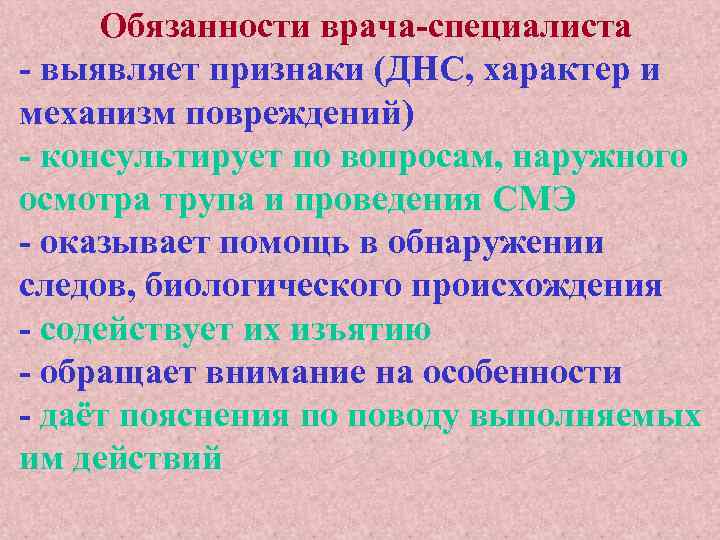 Обязанности врача-специалиста
- выявляет признаки (ДНС, характер и механизм повреждений)
- консультирует по вопросам, наружного осмотра трупа и проведения СМЭ
- оказывает помощь в обнаружении следов, биологического происхождения
- содействует их изъятию
- обращает внимание на особенности
- даёт пояснения по поводу выполняемых им действий